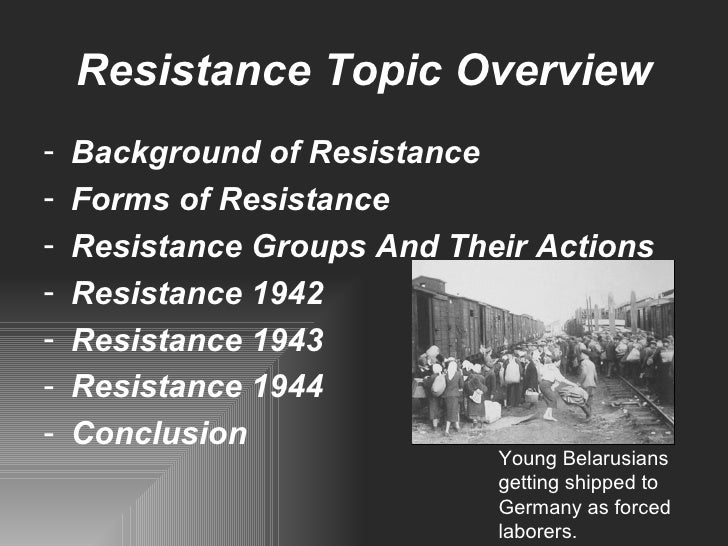 Resistance Topic Overview

- Background of Resistance
- Forms of Resistance
- Resistance Groups And Their Actions
- Resistance 1942
- Resistance 1943
- Resistance 1944
- Conclusion

Young Belarusians getting shipped to Germany as forced laborers.